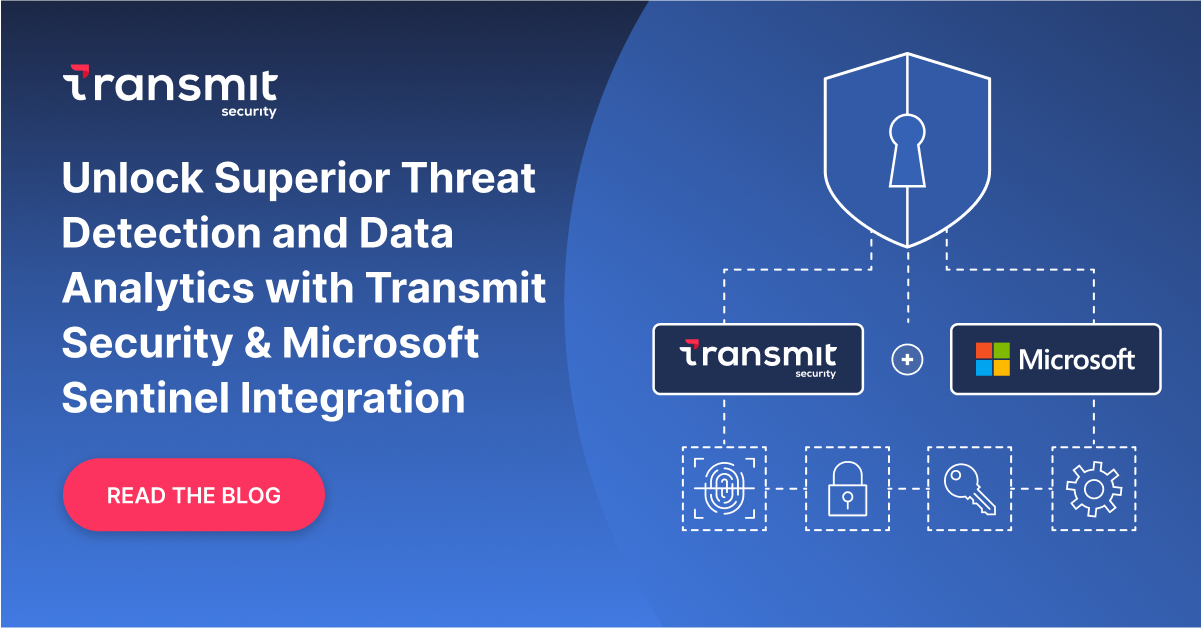 transmit
security

Unlock Superior Threat Detection and Data Analytics with Transmit Security & Microsoft Sentinel Integration

READ THE BLOG

transmit
security

+

Microsoft